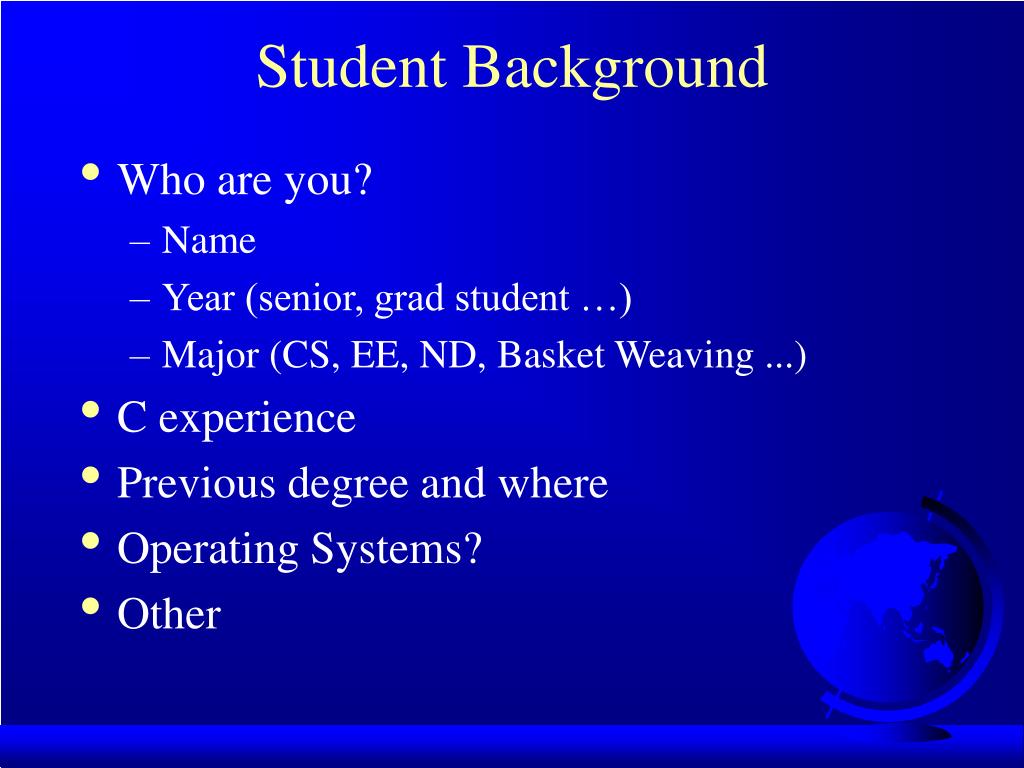 Student Background

• Who are you?
– Name
– Year (senior, grad student …)
– Major (CS, EE, ND, Basket Weaving ...)
• C experience
• Previous degree and where
• Operating Systems?
• Other